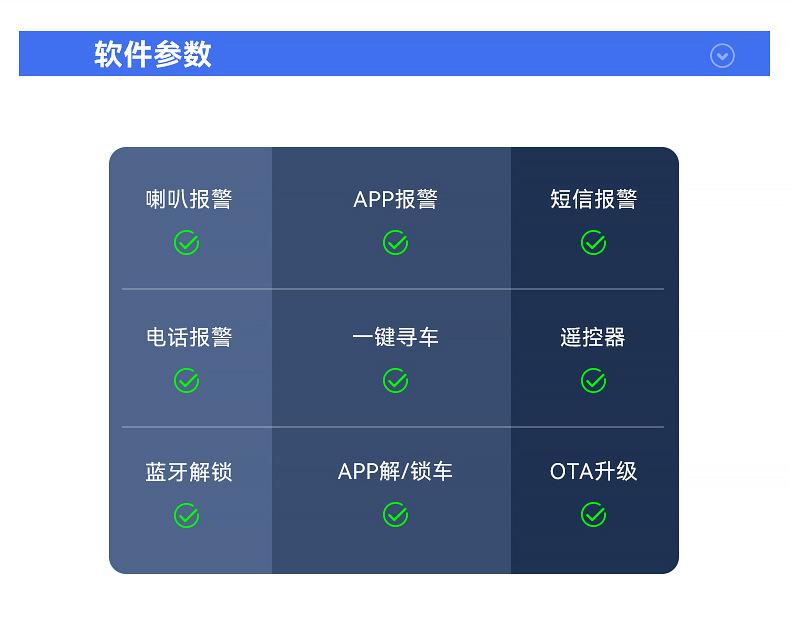 软件参数

| 喇叭报警 | APP报警 | 短信报警 |
|---|---|---|
| 电话报警 | 一键寻车 | 遥控器 |
| 蓝牙解锁 | APP解/锁车 | OTA升级 |